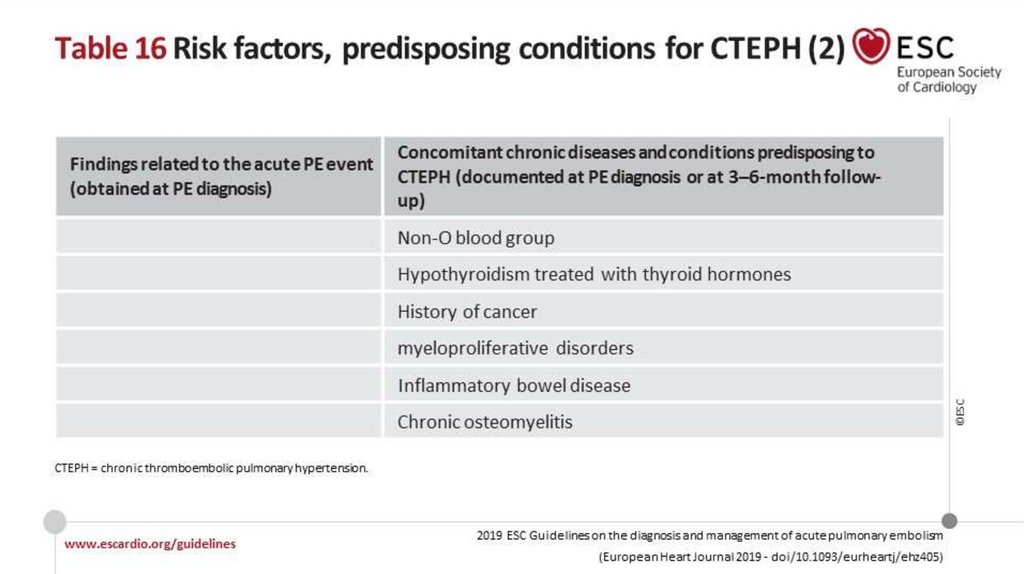 Table 16 Risk factors, predisposing conditions for CTEPH (2)

ESC
European Society of Cardiology

| Findings related to the acute PE event (obtained at PE diagnosis) | Concomitant chronic diseases and conditions predisposing to CTEPH (documented at PE diagnosis or at 3–6-month follow-up) |
|---|---|
| | Non-O blood group |
| | Hypothyroidism treated with thyroid hormones |
| | History of cancer |
| | myeloproliferative disorders |
| | Inflammatory bowel disease |
| | Chronic osteomyelitis |

©ESC

CTEPH = chronic thromboembolic pulmonary hypertension.

www.escardio.org/guidelines

2019 ESC Guidelines on the diagnosis and management of acute pulmonary embolism
(European Heart Journal 2019 - doi/10.1093/eurheartj/ehz405)